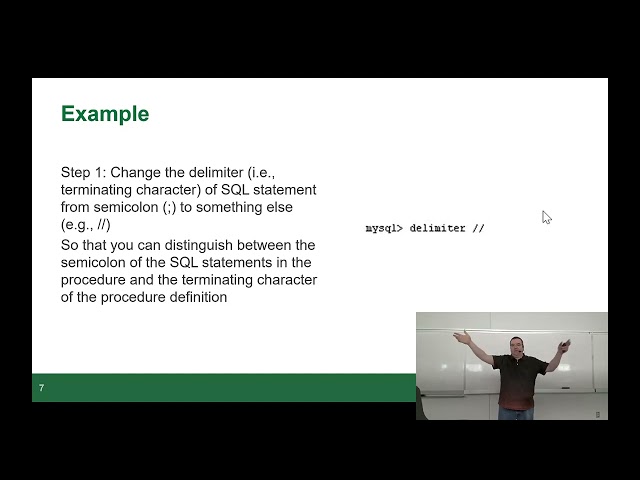 Example

Step 1: Change the delimiter (i.e., terminating character) of SQL statement from semicolon (;) to something else (e.g., //)

So that you can distinguish between the semicolon of the SQL statements in the procedure and the terminating character of the procedure definition

mysql> delimiter //

7